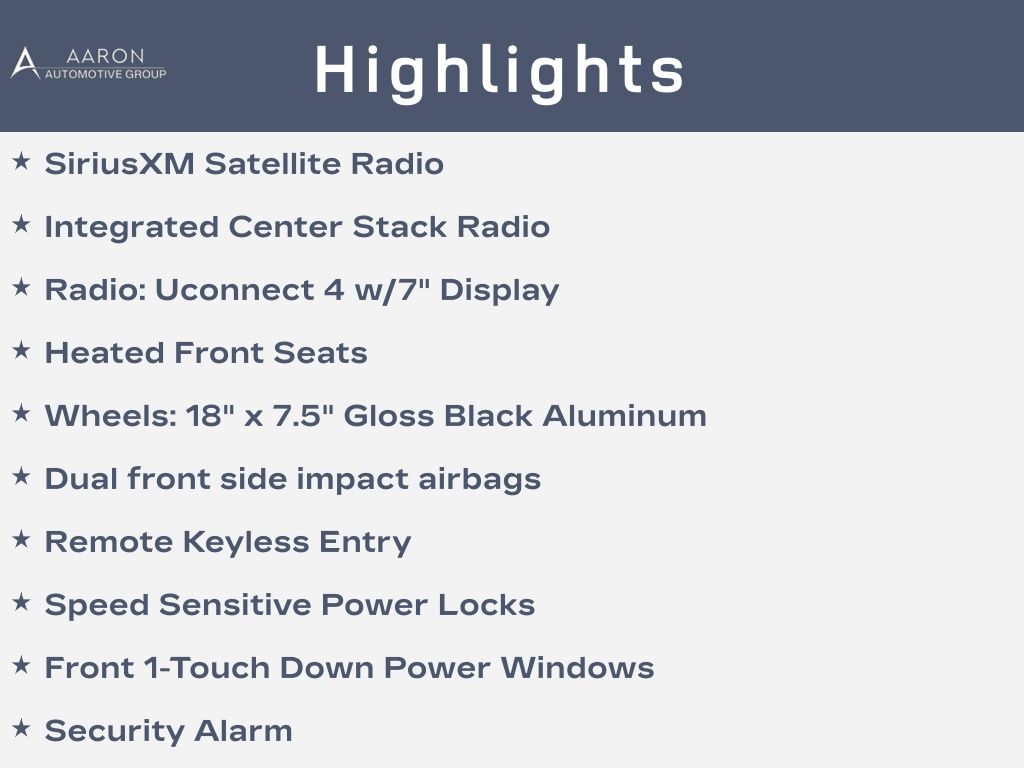 AARON
AUTOMOTIVE GROUP

Highlights

★ SiriusXM Satellite Radio

★ Integrated Center Stack Radio

★ Radio: Uconnect 4 w/7" Display

★ Heated Front Seats

★ Wheels: 18" x 7.5" Gloss Black Aluminum

★ Dual front side impact airbags

★ Remote Keyless Entry

★ Speed Sensitive Power Locks

★ Front 1-Touch Down Power Windows

★ Security Alarm